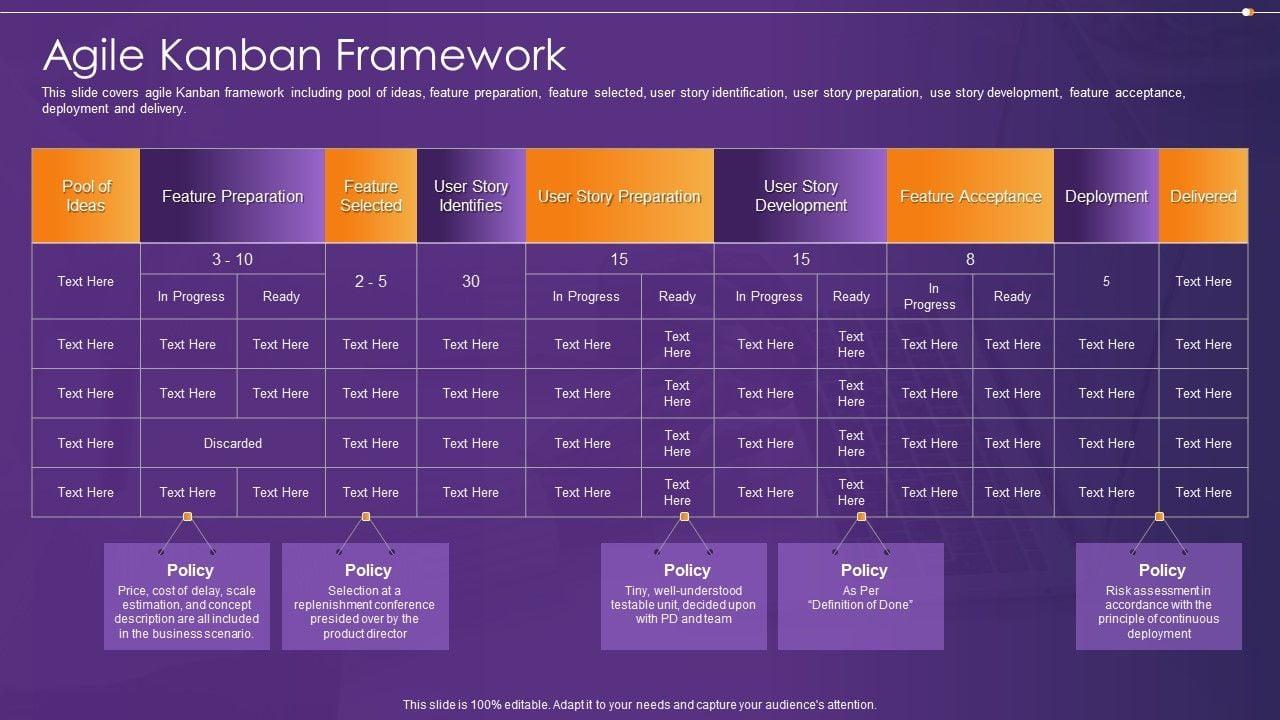 Agile Kanban Framework

This slide covers agile Kanban framework including pool of ideas, feature preparation, feature selected, user story identification, user story preparation, use story development, feature acceptance, deployment and delivery.

| Pool of Ideas | Feature Preparation | | Feature Selected | User Story Identifies | User Story Preparation | | User Story Development | | Feature Acceptance | | Deployment | Delivered |
|---|---|---|---|---|---|---|---|---|---|---|---|---|
| Text Here | 3 - 10 | | 2 - 5 | 30 | 15 | | 15 | | 8 | | 5 | Text Here |
| | In Progress | Ready | | | In Progress | Ready | In Progress | Ready | In Progress | Ready | | |
| Text Here | Text Here | Text Here | Text Here | Text Here | Text Here | Text Here | Text Here | Text Here | Text Here | Text Here | Text Here | Text Here |
| Text Here | Text Here | Text Here | Text Here | Text Here | Text Here | Text Here | Text Here | Text Here | Text Here | Text Here | Text Here | Text Here |
| Text Here | Discarded | | Text Here | Text Here | Text Here | Text Here | Text Here | Text Here | Text Here | Text Here | Text Here | Text Here |
| Text Here | Text Here | Text Here | Text Here | Text Here | Text Here | Text Here | Text Here | Text Here | Text Here | Text Here | Text Here | Text Here |

Policy
Price, cost of delay, scale estimation, and concept description are all included in the business scenario.

Policy
Selection at a replenishment conference presided over by the product director

Policy
Tiny, well-understood testable unit, decided upon with PD and team

Policy
As Per "Definition of Done"

Policy
Risk assessment in accordance with the principle of continuous deployment

This slide is 100% editable. Adapt it to your needs and capture your audience's attention.